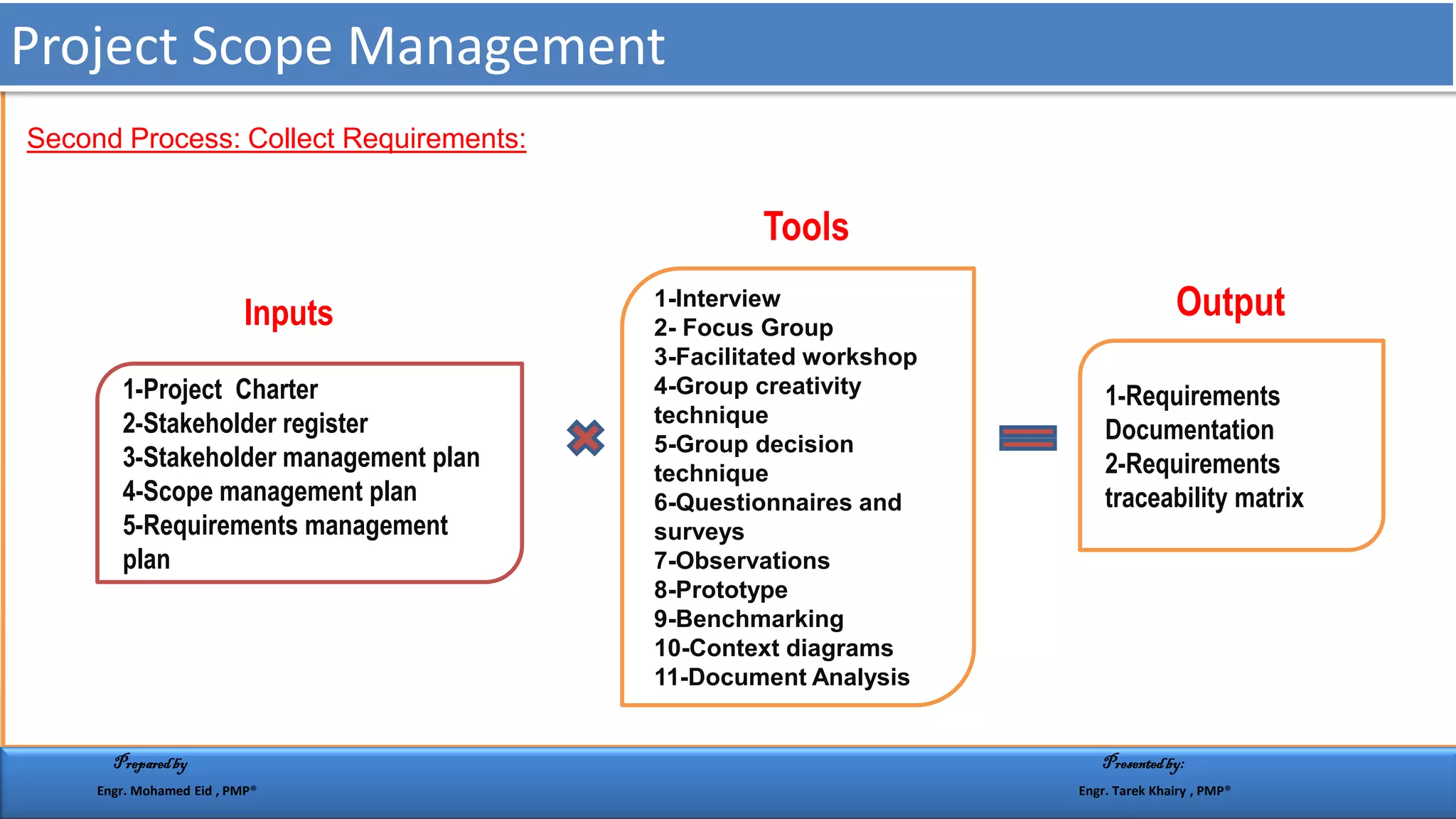 Project Scope Management

Second Process: Collect Requirements:

Inputs

1-Project Charter
2-Stakeholder register
3-Stakeholder management plan
4-Scope management plan
5-Requirements management plan

Tools

1-Interview
2- Focus Group
3-Facilitated workshop
4-Group creativity technique
5-Group decision technique
6-Questionnaires and surveys
7-Observations
8-Prototype
9-Benchmarking
10-Context diagrams
11-Document Analysis

Output

1-Requirements Documentation
2-Requirements traceability matrix

Prepared by
Engr. Mohamed Eid , PMP®

Presented by:
Engr. Tarek Khairy , PMP®